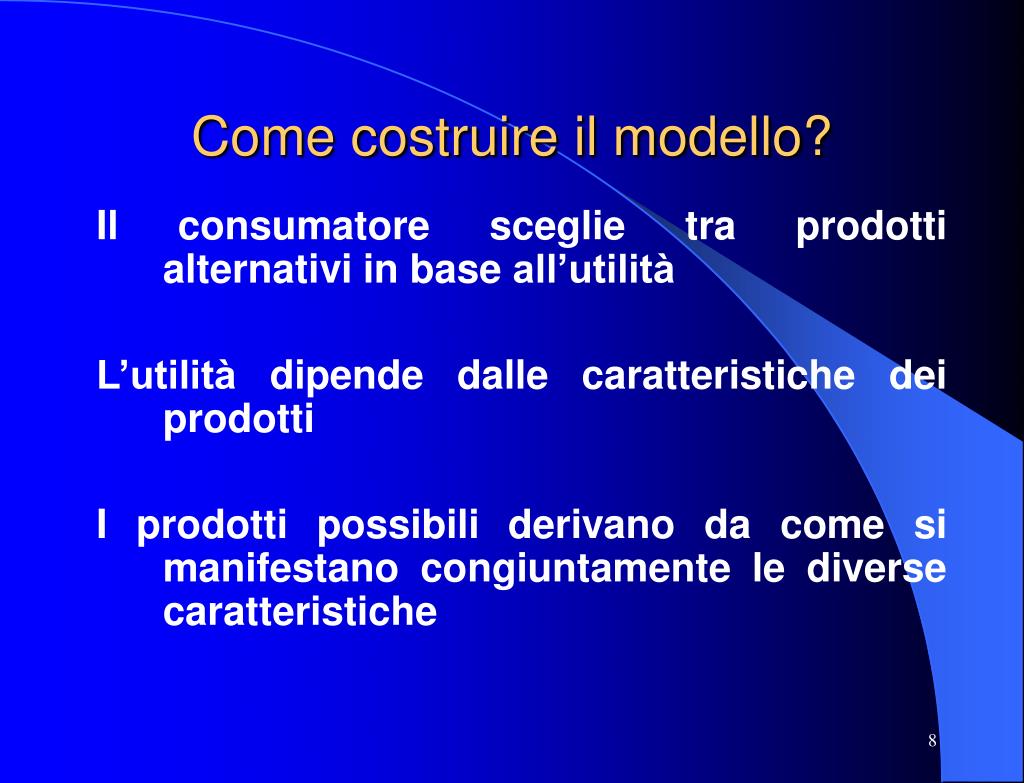 Come costruire il modello?

Il consumatore sceglie tra prodotti alternativi in base all’utilità

L’utilità dipende dalle caratteristiche dei prodotti

I prodotti possibili derivano da come si manifestano congiuntamente le diverse caratteristiche

8